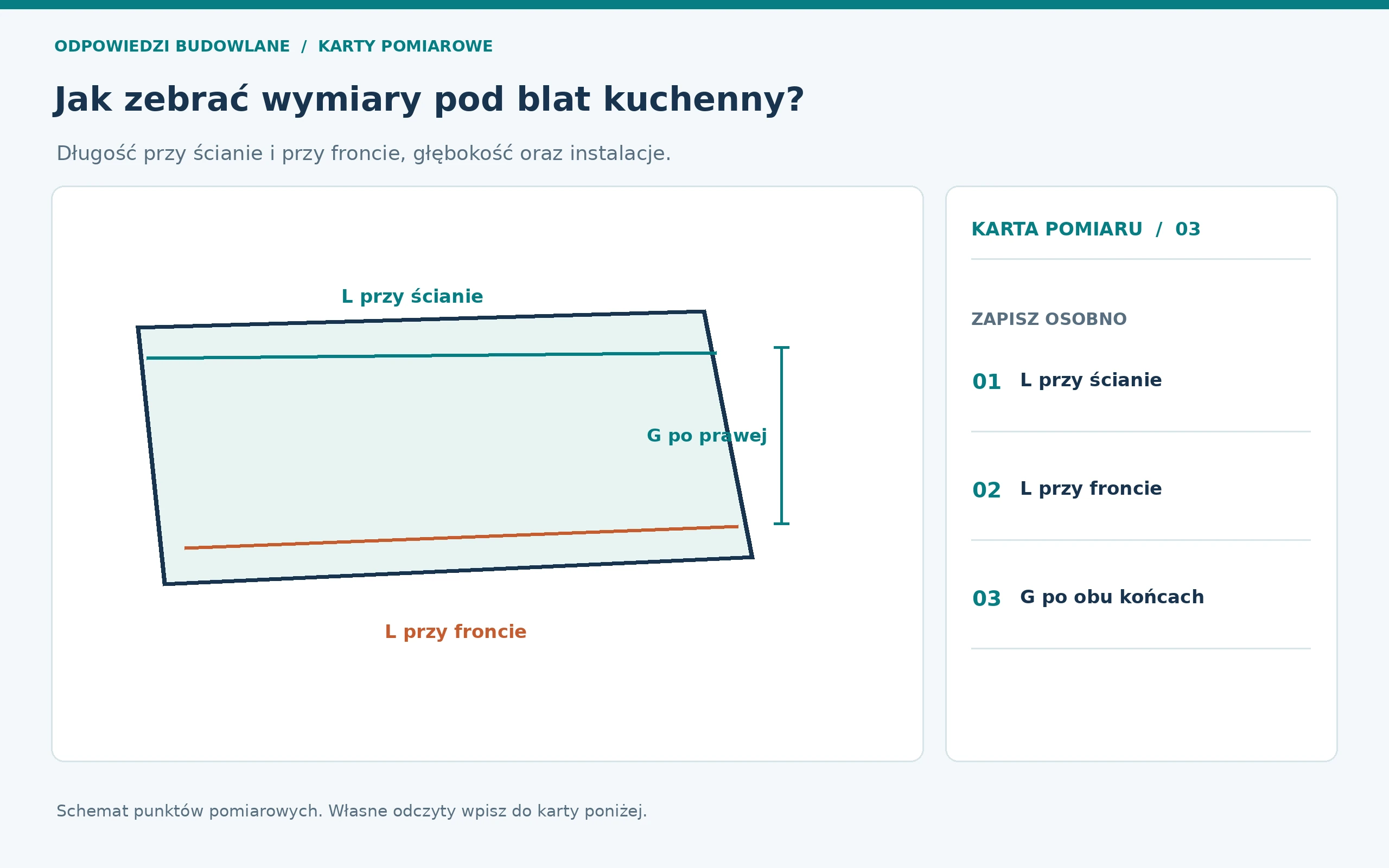 ODPOWIEDZI BUDOWLANE / KARTY POMIAROWE

Jak zebrać wymiary pod blat kuchenny?

Długość przy ścianie i przy froncie, głębokość oraz instalacje.

L przy ścianie

G po prawej

L przy froncie

KARTA POMIARU / 03

ZAPISZ OSOBNO

01 L przy ścianie

02 L przy froncie

03 G po obu końcach

Schemat punktów pomiarowych. Własne odczyty wpisz do karty poniżej.